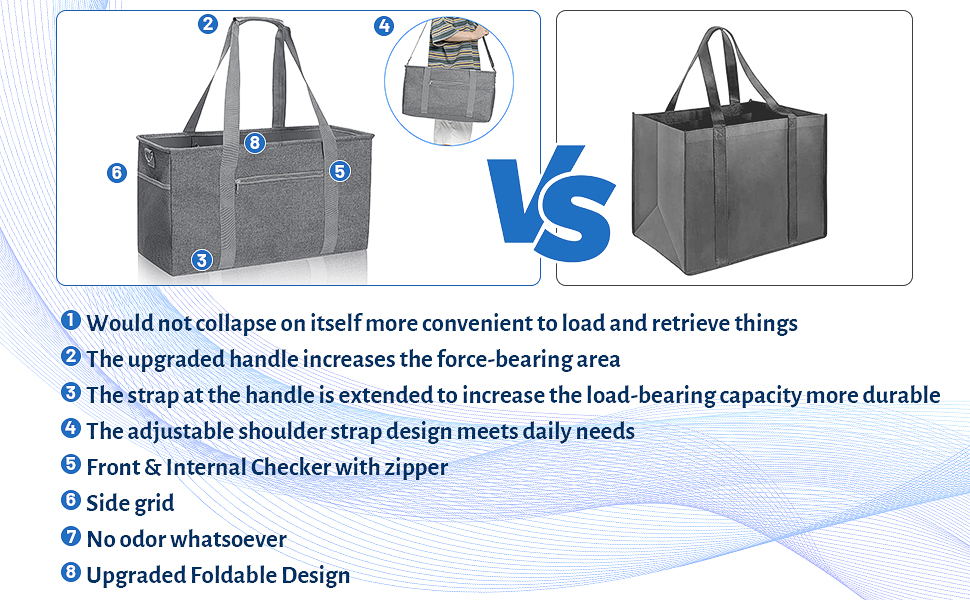 2
4
8
6
5
3
VS

1 Would not collapse on itself more convenient to load and retrieve things
2 The upgraded handle increases the force-bearing area
3 The strap at the handle is extended to increase the load-bearing capacity more durable
4 The adjustable shoulder strap design meets daily needs
5 Front & Internal Checker with zipper
6 Side grid
7 No odor whatsoever
8 Upgraded Foldable Design